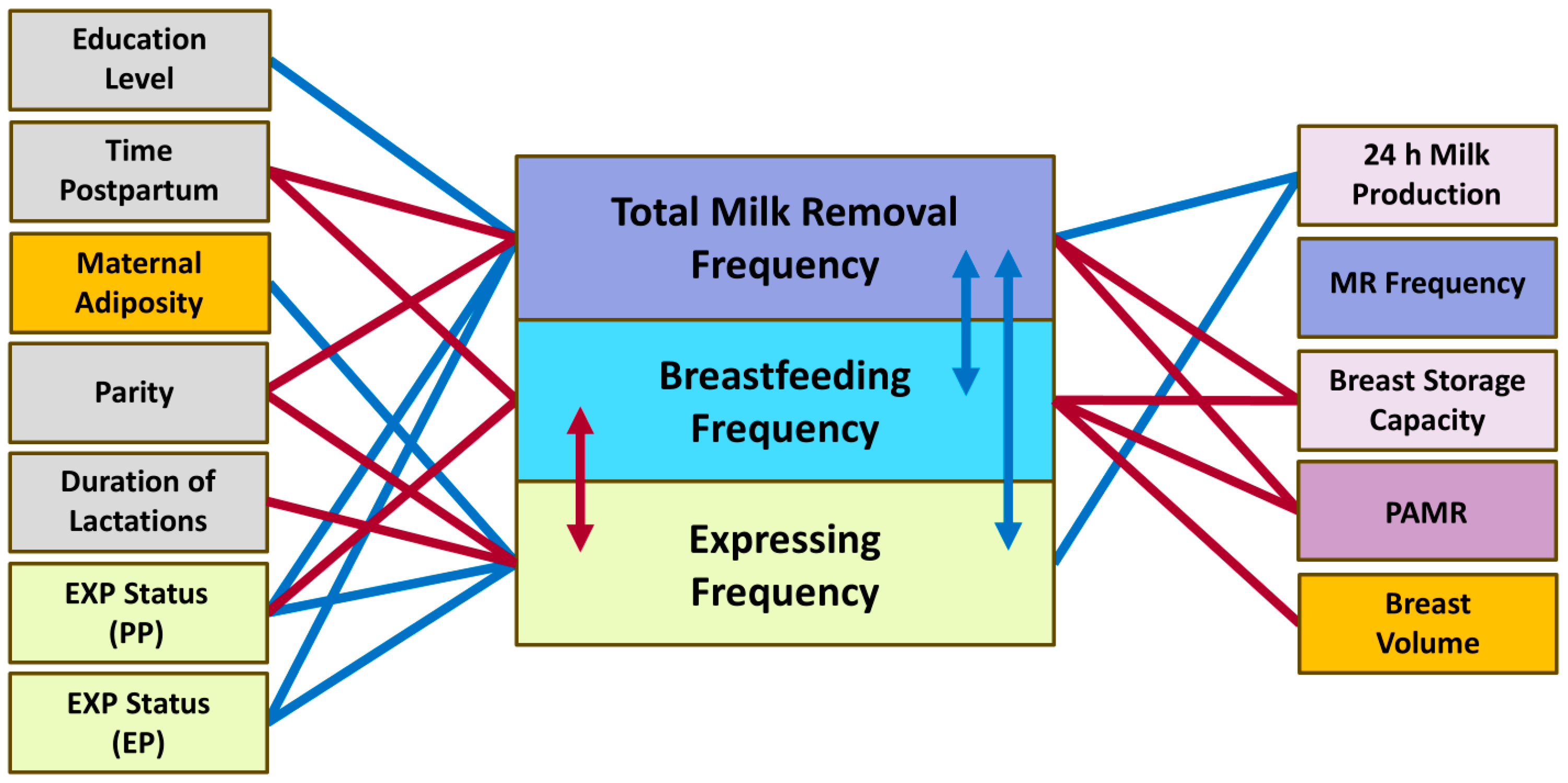 Education Level

Time Postpartum

Maternal Adiposity

Parity

Duration of Lactations

EXP Status (PP)

EXP Status (EP)

Total Milk Removal Frequency

Breastfeeding Frequency

Expressing Frequency

24 h Milk Production

MR Frequency

Breast Storage Capacity

PAMR

Breast Volume